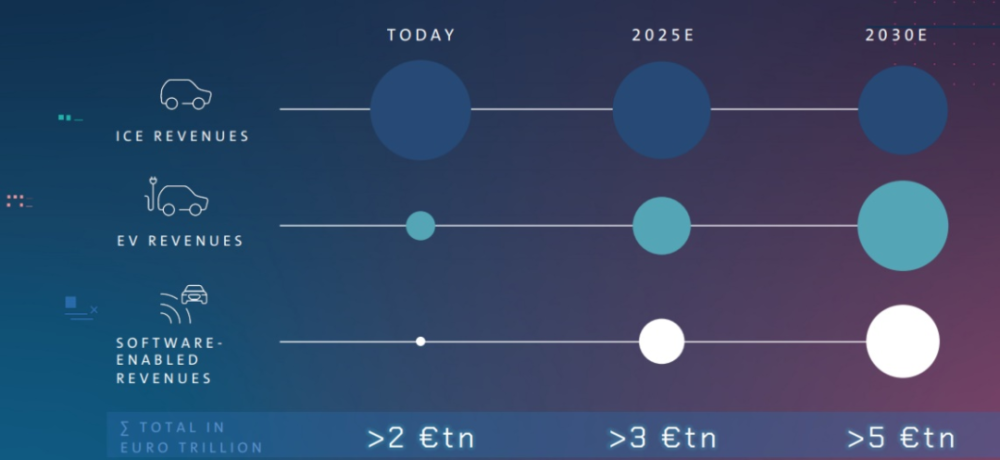 TODAY
2025E
2030E

ICE REVENUES

EV REVENUES

SOFTWARE-ENABLED REVENUES

∑ TOTAL IN EURO TRILLION
>2 €tn
>3 €tn
>5 €tn